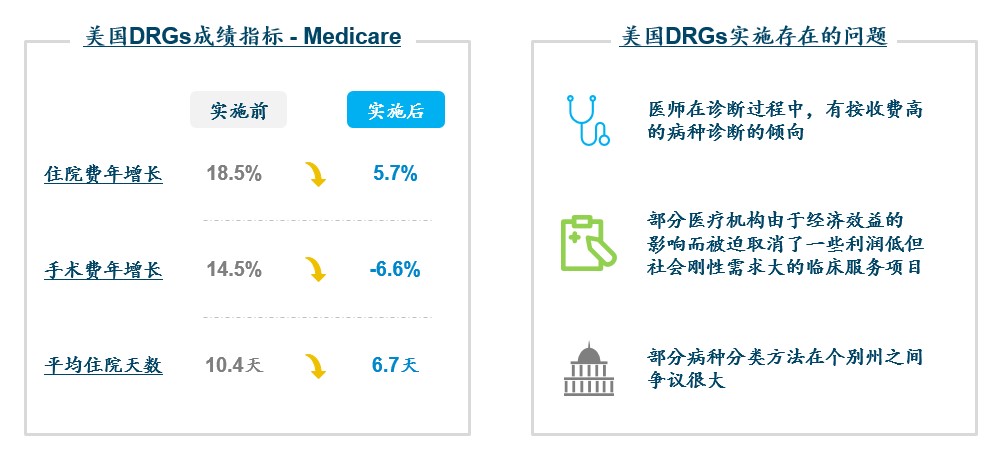 美国DRGs成绩指标 - Medicare

| | 实施前 | 实施后 |
|---|---|---|
| 住院费年增长 | 18.5% | 5.7% |
| 手术费年增长 | 14.5% | -6.6% |
| 平均住院天数 | 10.4天 | 6.7天 |

美国DRGs实施存在的问题

医师在诊断过程中，有按收费高的病种诊断的倾向

部分医疗机构由于经济效益的影响而被迫取消了一些利润低但社会刚性需求大的临床服务项目

部分病种分类方法在个别州之间争议很大